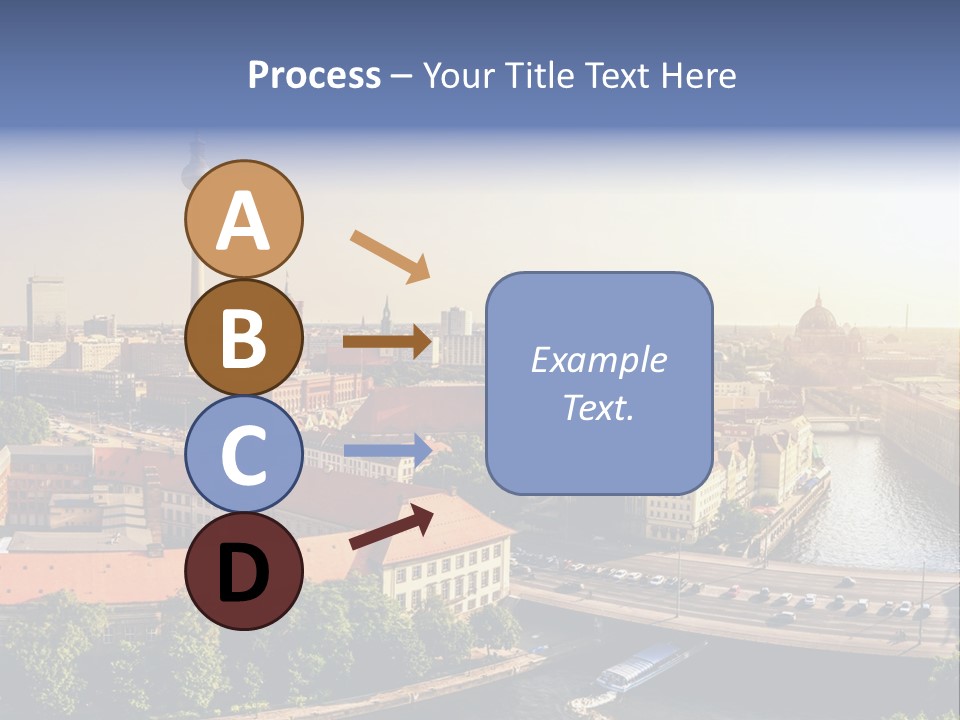 Process – Your Title Text Here

A

B

C

D

Example Text.